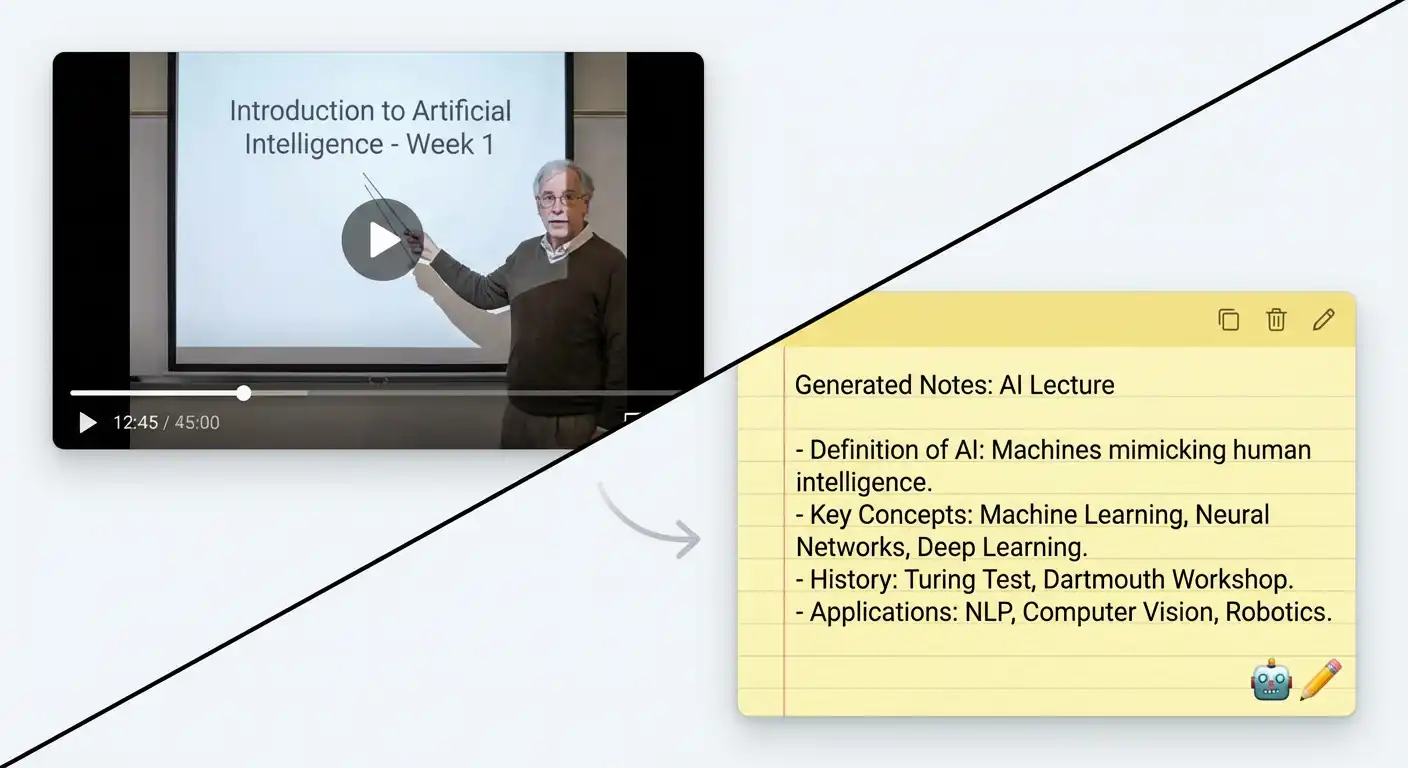 Introduction to Artificial Intelligence - Week 1

12:45 / 45:00

Generated Notes: AI Lecture

- Definition of AI: Machines mimicking human intelligence.
- Key Concepts: Machine Learning, Neural Networks, Deep Learning.
- History: Turing Test, Dartmouth Workshop.
- Applications: NLP, Computer Vision, Robotics.